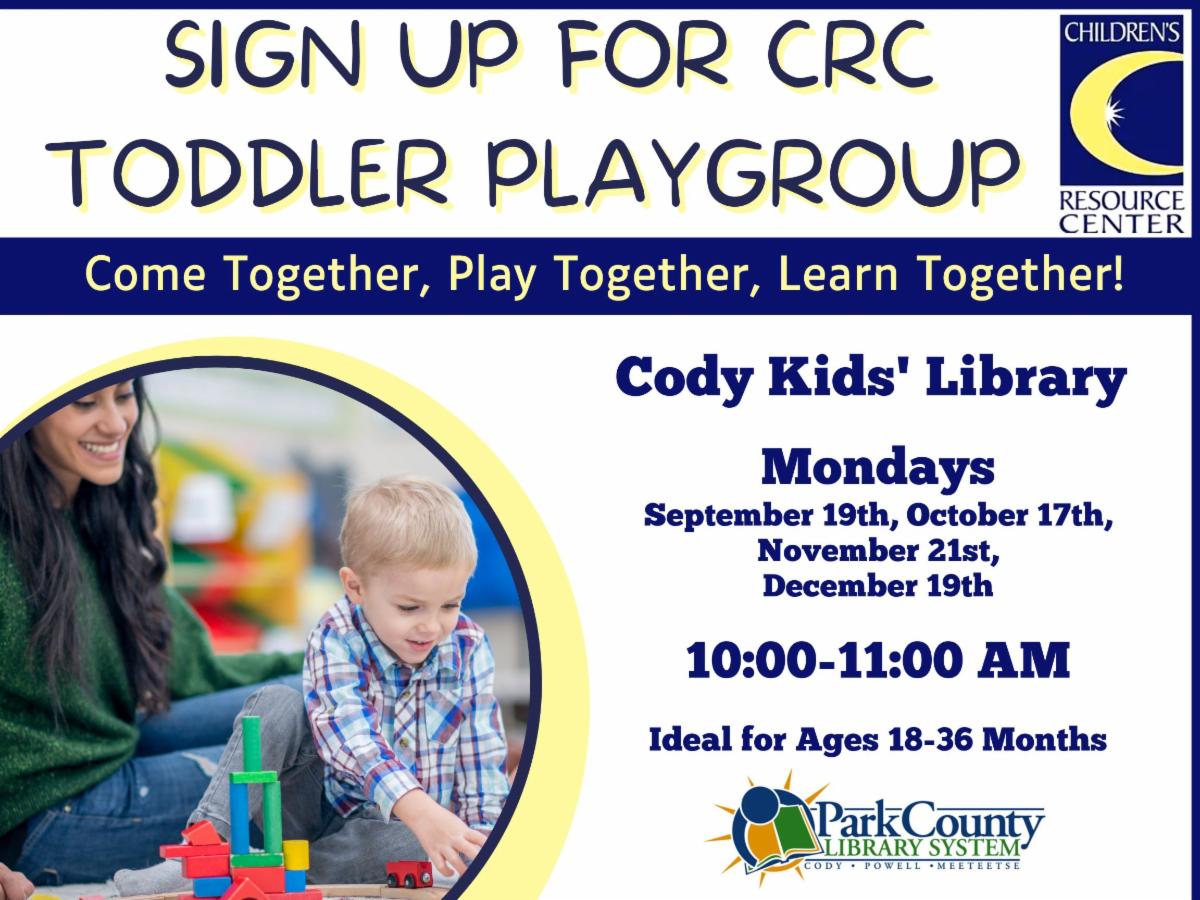 SIGN UP FOR CRC TODDLER PLAYGROUP

CHILDREN'S RESOURCE CENTER

Come Together, Play Together, Learn Together!

Cody Kids' Library

Mondays
September 19th, October 17th, November 21st, December 19th

10:00-11:00 AM

Ideal for Ages 18-36 Months

Park County LIBRARY SYSTEM
CODY • POWELL • MEETEETSE